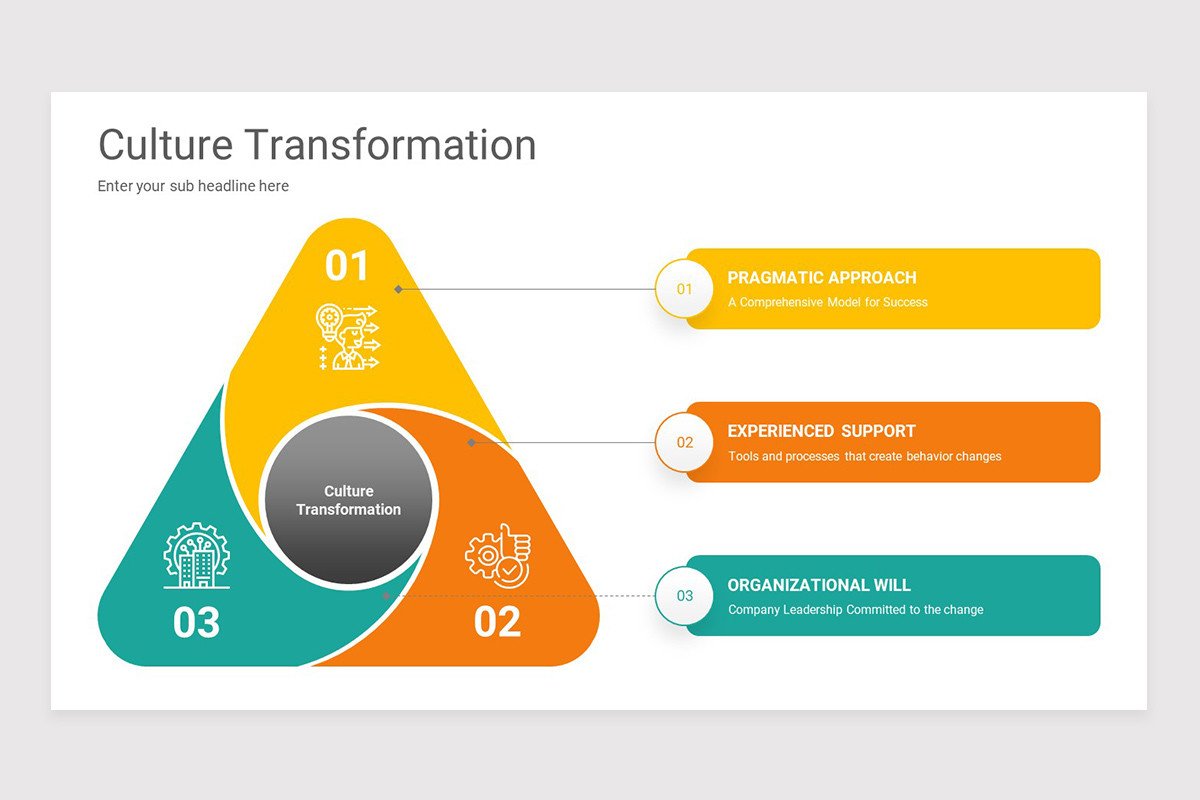 Culture Transformation

Enter your sub headline here

01

Culture Transformation

03

02

01 PRAGMATIC APPROACH
A Comprehensive Model for Success

02 EXPERIENCED SUPPORT
Tools and processes that create behavior changes

03 ORGANIZATIONAL WILL
Company Leadership Committed to the change